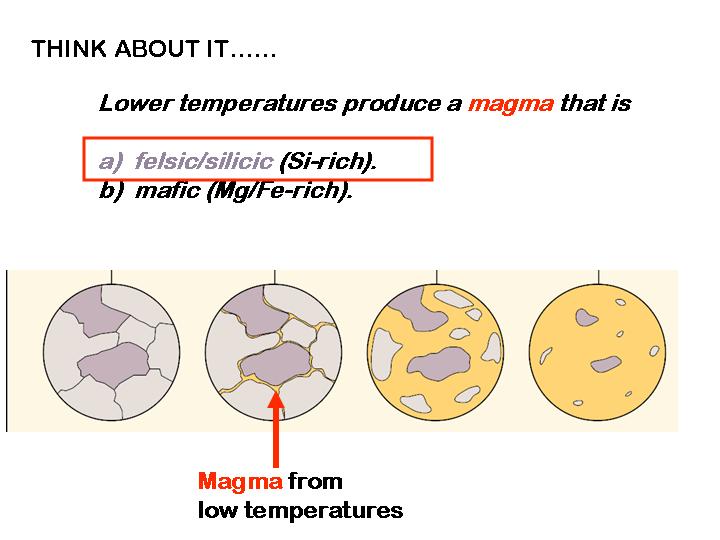 THINK ABOUT IT……

Lower temperatures produce a magma that is

a) felsic/silicic (Si-rich).
b) mafic (Mg/Fe-rich).

Magma from low temperatures